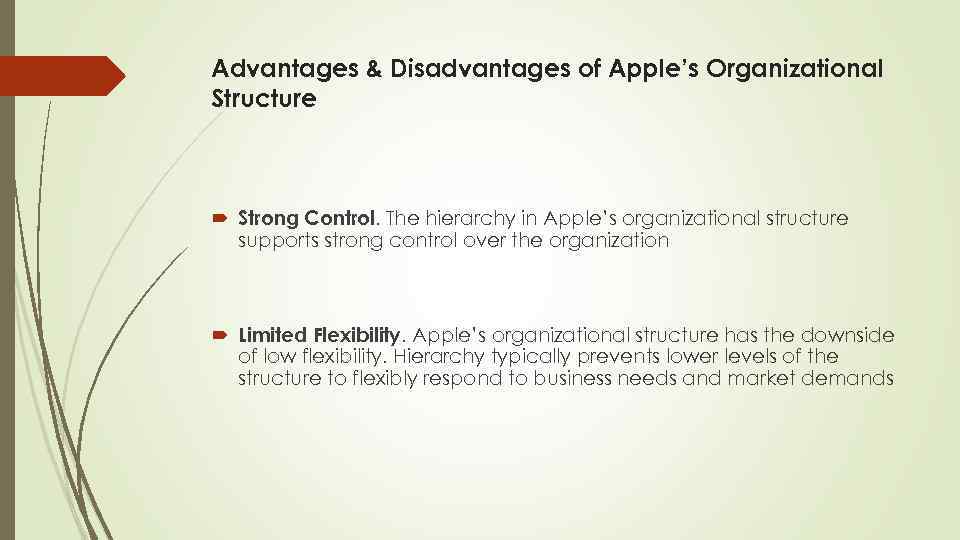 Advantages & Disadvantages of Apple's Organizational Structure

Strong Control. The hierarchy in Apple's organizational structure supports strong control over the organization

Limited Flexibility. Apple's organizational structure has the downside of low flexibility. Hierarchy typically prevents lower levels of the structure to flexibly respond to business needs and market demands